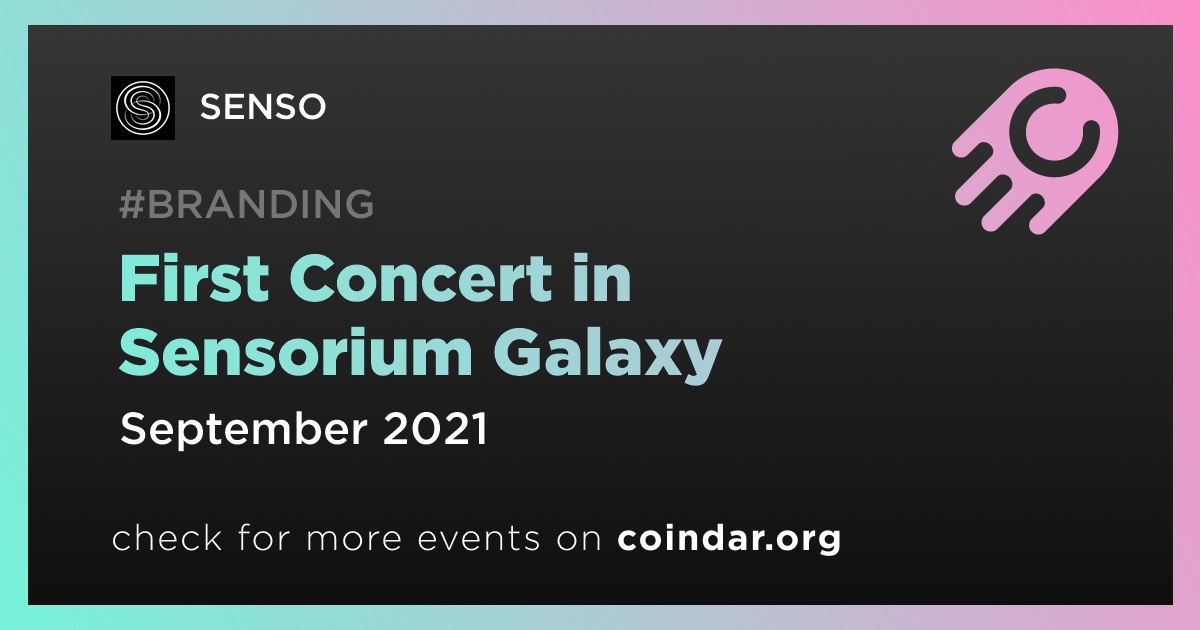 SENSO

#BRANDING

First Concert in Sensorium Galaxy

September 2021

check for more events on coindar.org